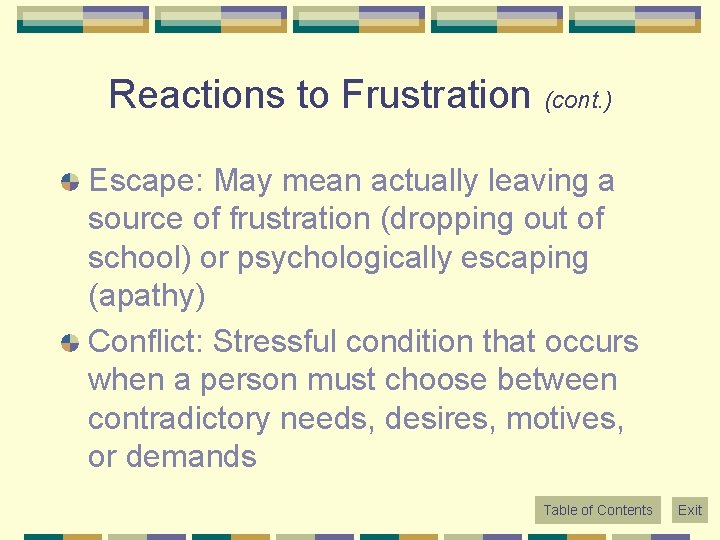 Reactions to Frustration (cont.)

Escape: May mean actually leaving a source of frustration (dropping out of school) or psychologically escaping (apathy)

Conflict: Stressful condition that occurs when a person must choose between contradictory needs, desires, motives, or demands

Table of Contents

Exit